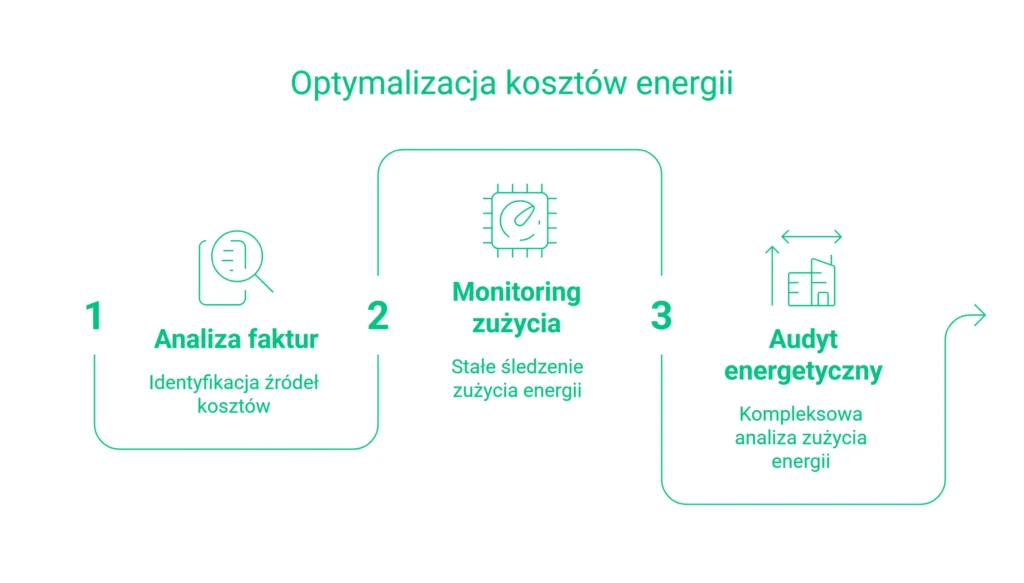 Optymalizacja kosztów energii

1

Analiza faktur

Identyfikacja źródeł kosztów

2

Monitoring zużycia

Stałe śledzenie zużycia energii

3

Audyt energetyczny

Kompleksowa analiza zużycia energii